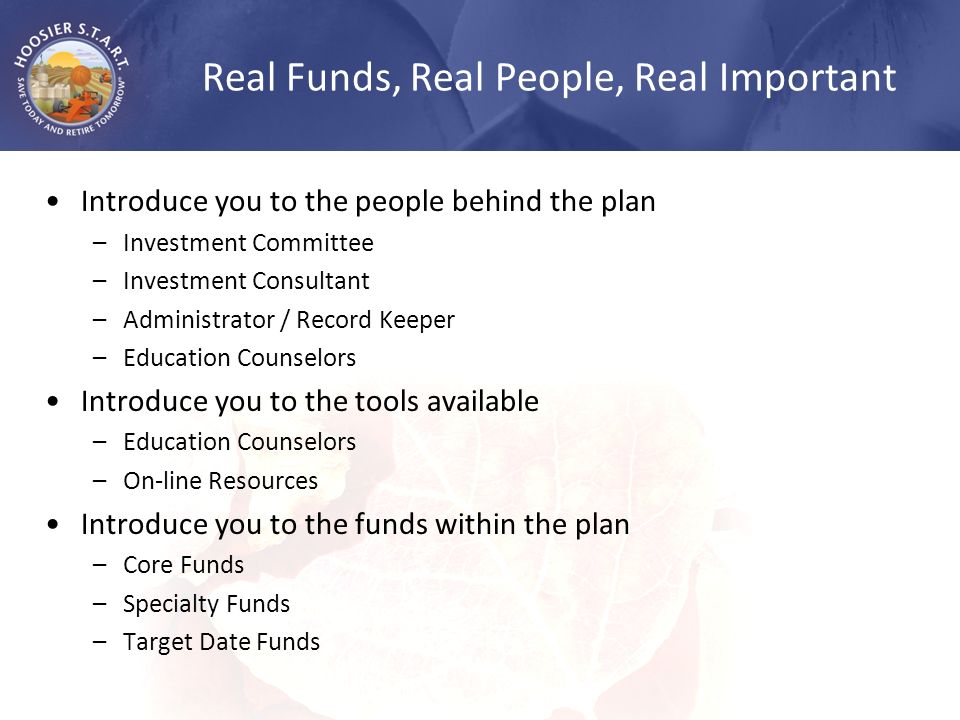 HOOSIER S.T.A.R.T.
SAVE TODAY AND RETIRE TOMORROW

Real Funds, Real People, Real Important

• Introduce you to the people behind the plan
– Investment Committee
– Investment Consultant
– Administrator / Record Keeper
– Education Counselors
• Introduce you to the tools available
– Education Counselors
– On-line Resources
• Introduce you to the funds within the plan
– Core Funds
– Specialty Funds
– Target Date Funds